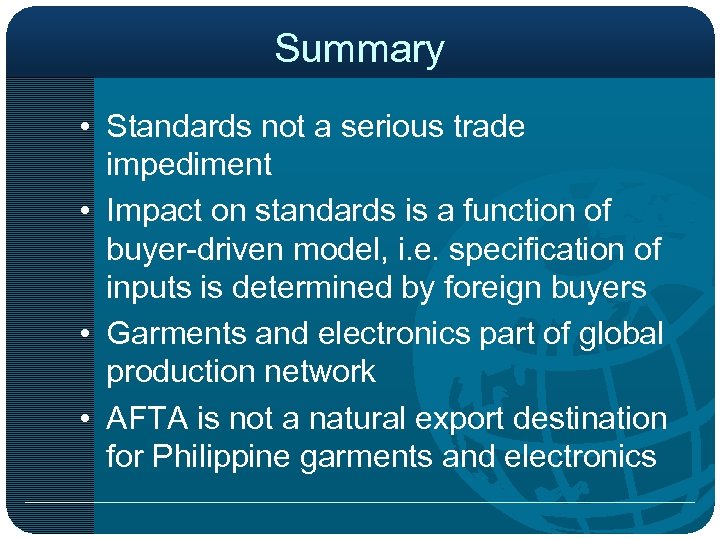 Summary

• Standards not a serious trade impediment
• Impact on standards is a function of buyer-driven model, i.e. specification of inputs is determined by foreign buyers
• Garments and electronics part of global production network
• AFTA is not a natural export destination for Philippine garments and electronics